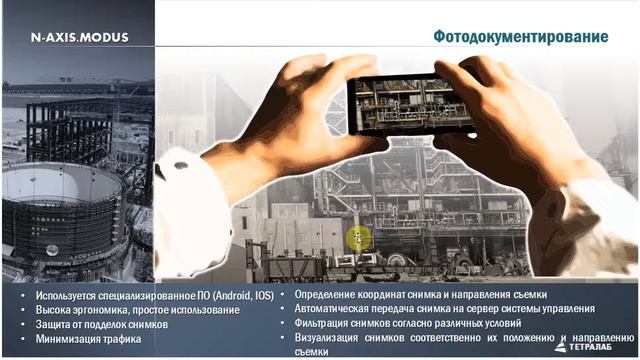 N-AXIS.MODUS

Фотодокументирование

• Используется специализированное ПО (Android, IOS)
• Высока эргономика, простое использование
• Защита от подделок снимков
• Минимизация трафика

• Определение координат снимка и направления съемки
• Автоматическая передача снимка на сервер системы управления
• Фильтрация снимков согласно различных условий
• Визуализация снимков соответственно их положению и направлению съемки

ТЕТРАЛАБ